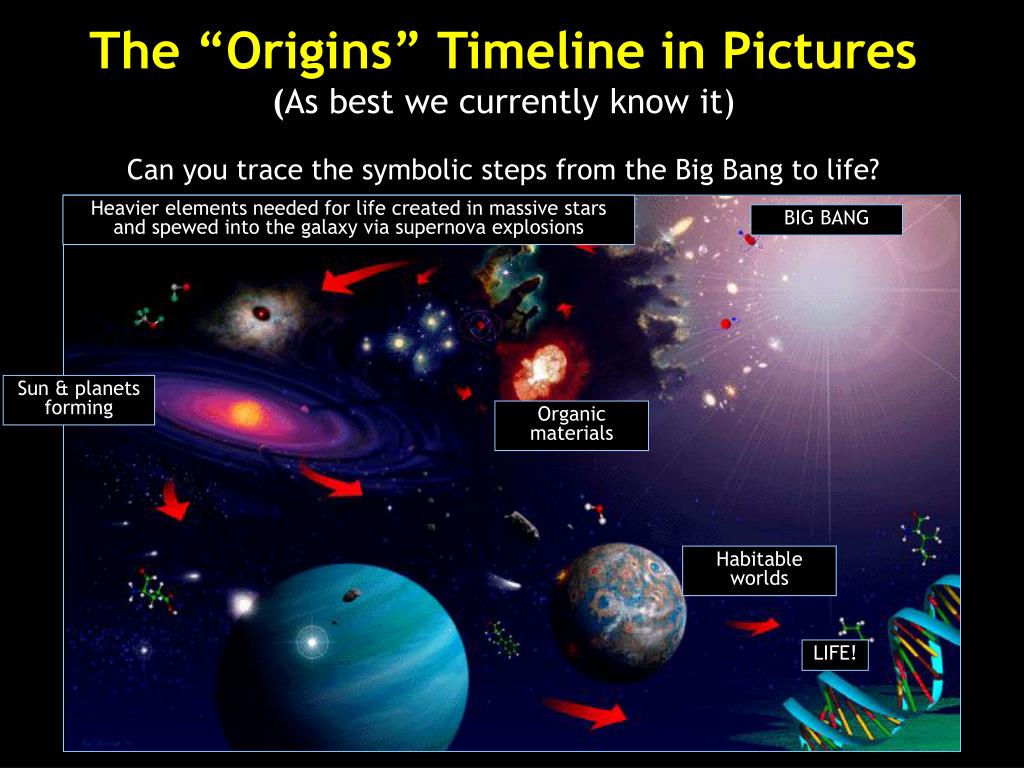 The “Origins” Timeline in Pictures
(As best we currently know it)

Can you trace the symbolic steps from the Big Bang to life?

Heavier elements needed for life created in massive stars and spewed into the galaxy via supernova explosions

BIG BANG

Sun & planets forming

Organic materials

Habitable worlds

LIFE!